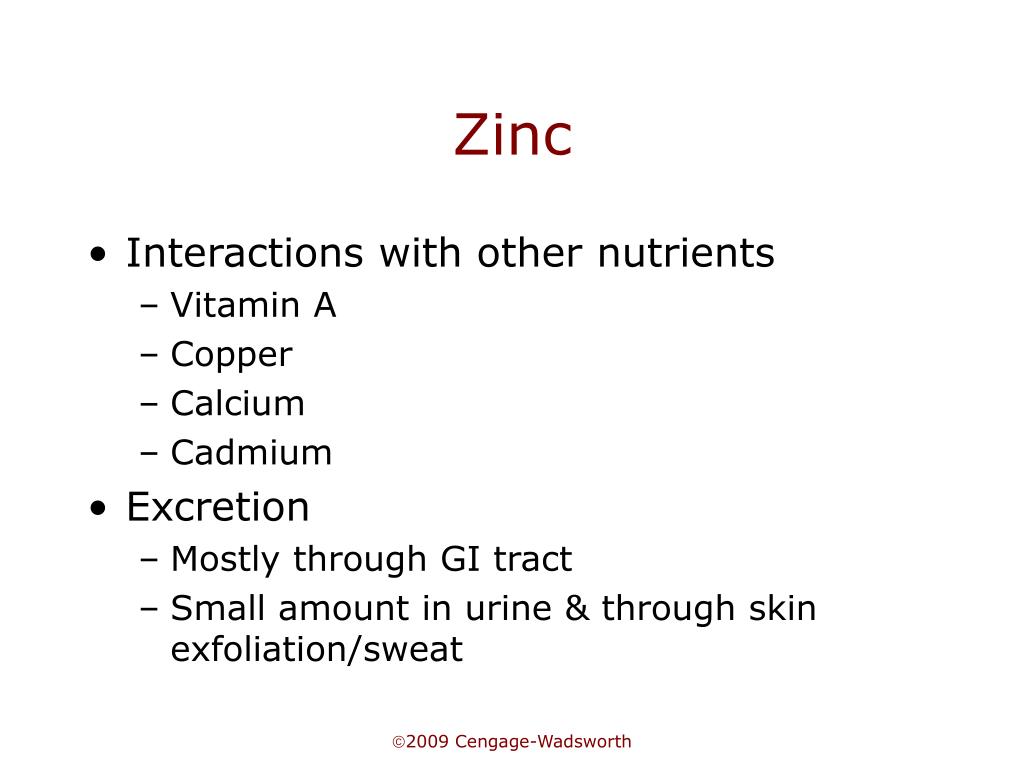 Zinc

• Interactions with other nutrients
– Vitamin A
– Copper
– Calcium
– Cadmium

• Excretion
– Mostly through GI tract
– Small amount in urine & through skin exfoliation/sweat

©2009 Cengage-Wadsworth